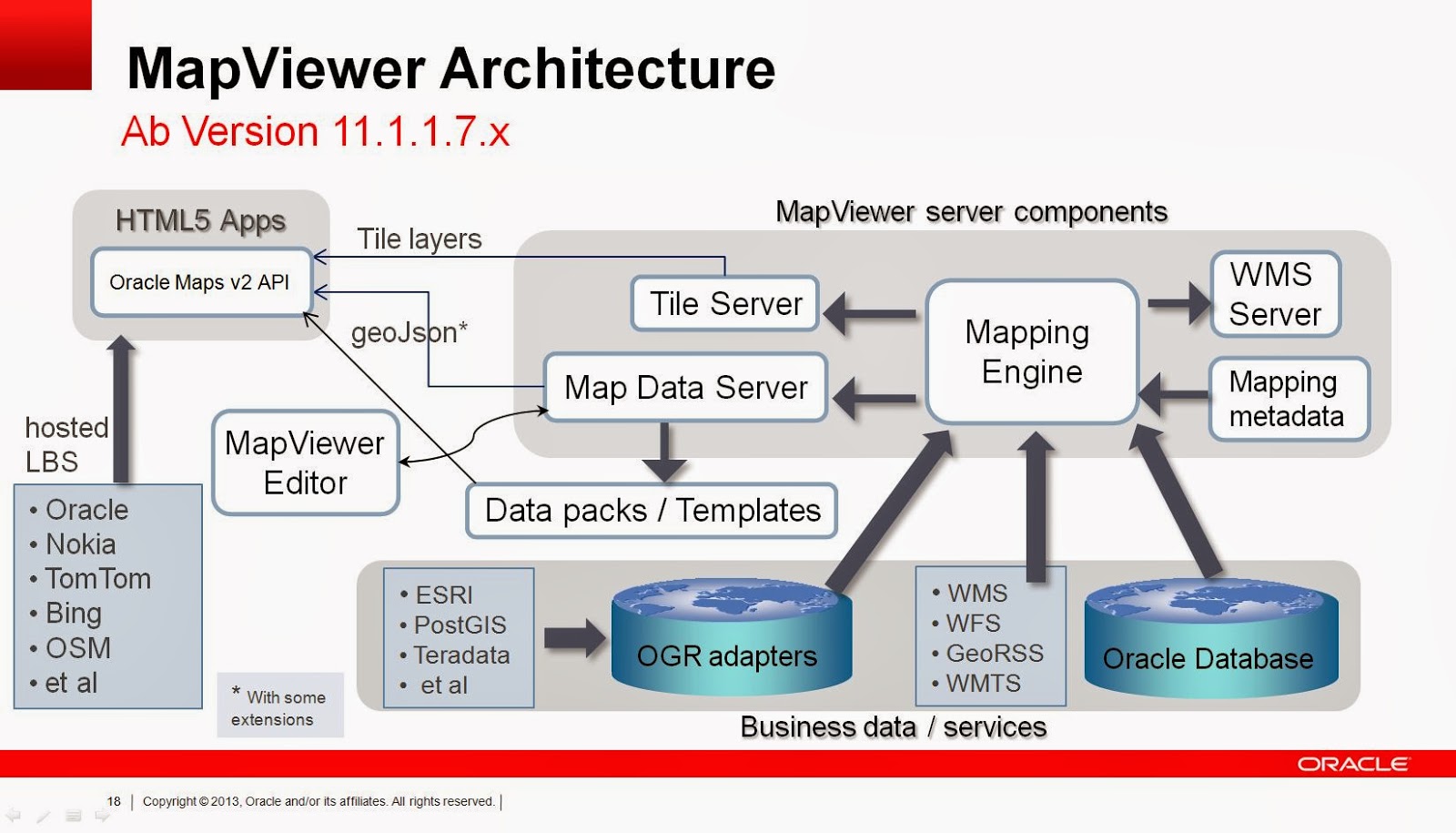 MapViewer Architecture

Ab Version 11.1.1.7.x

HTML5 Apps

Oracle Maps v2 API

Tile layers

geoJson*

MapViewer server components

Tile Server

Map Data Server

Mapping Engine

WMS Server

Mapping metadata

hosted LBS

MapViewer Editor

Data packs / Templates

• Oracle
• Nokia
• TomTom
• Bing
• OSM
• et al

* With some extensions

• ESRI
• PostGIS
• Teradata
• et al

OGR adapters

• WMS
• WFS
• GeoRSS
• WMTS

Oracle Database

Business data / services

ORACLE

18 | Copyright © 2013, Oracle and/or its affiliates. All rights reserved. |